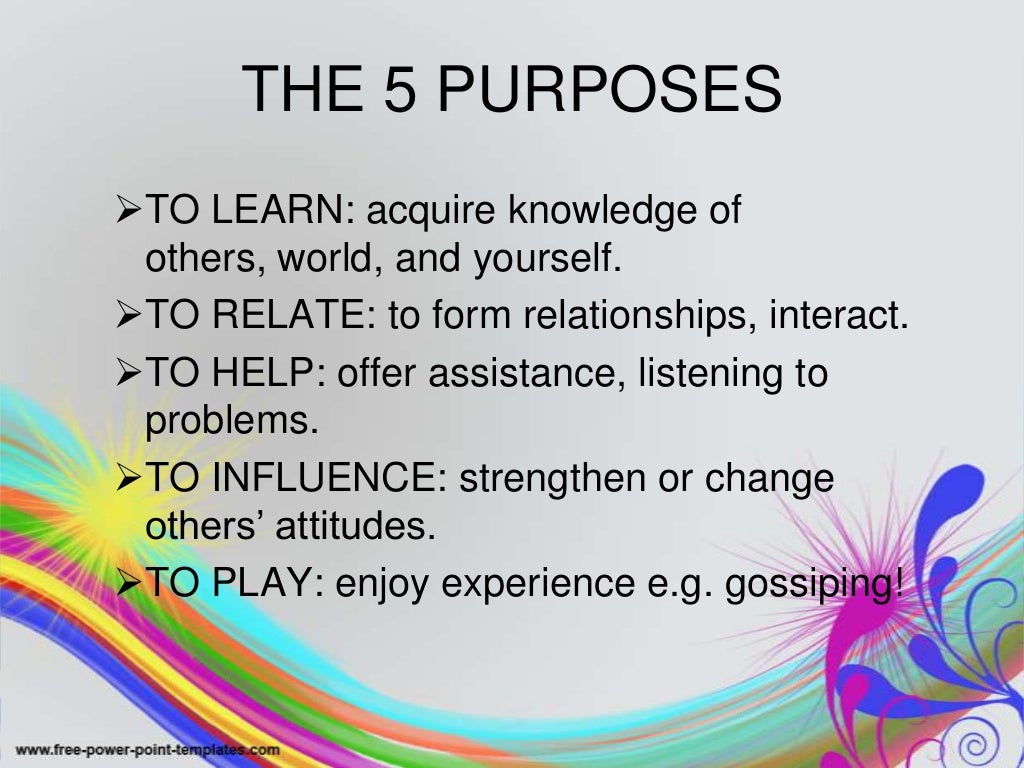 THE 5 PURPOSES

➢TO LEARN: acquire knowledge of others, world, and yourself.

➢TO RELATE: to form relationships, interact.

➢TO HELP: offer assistance, listening to problems.

➢TO INFLUENCE: strengthen or change others' attitudes.

➢TO PLAY: enjoy experience e.g. gossiping!

www.free-power-point-templates.com